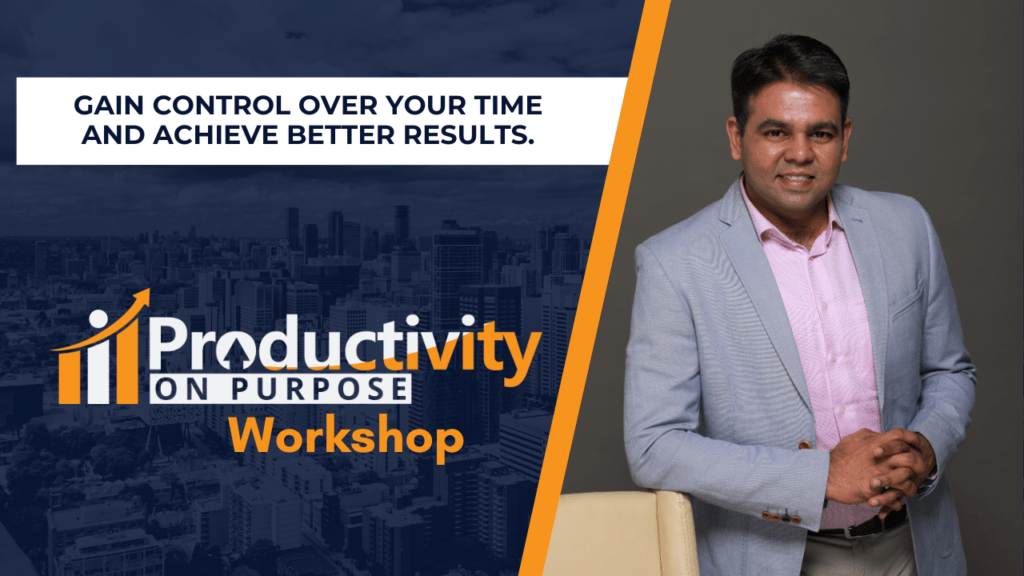 GAIN CONTROL OVER YOUR TIME AND ACHIEVE BETTER RESULTS.

Productivity
ON PURPOSE
Workshop